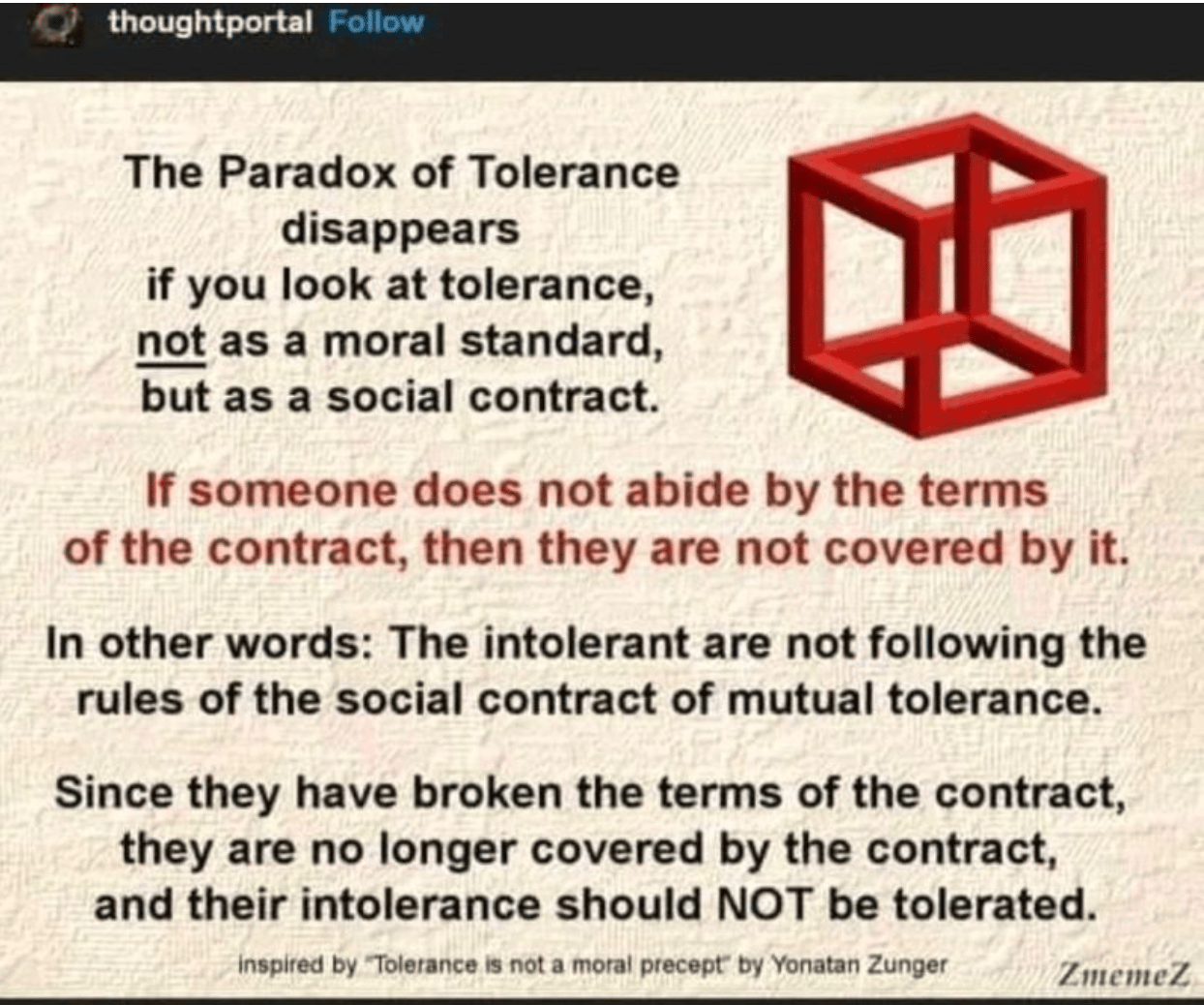 thoughtportal Follow

The Paradox of Tolerance disappears if you look at tolerance, not as a moral standard, but as a social contract.

If someone does not abide by the terms of the contract, then they are not covered by it.

In other words: The intolerant are not following the rules of the social contract of mutual tolerance.

Since they have broken the terms of the contract, they are no longer covered by the contract, and their intolerance should NOT be tolerated.

inspired by "Tolerance is not a moral precept" by Yonatan Zunger

ZmemeZ